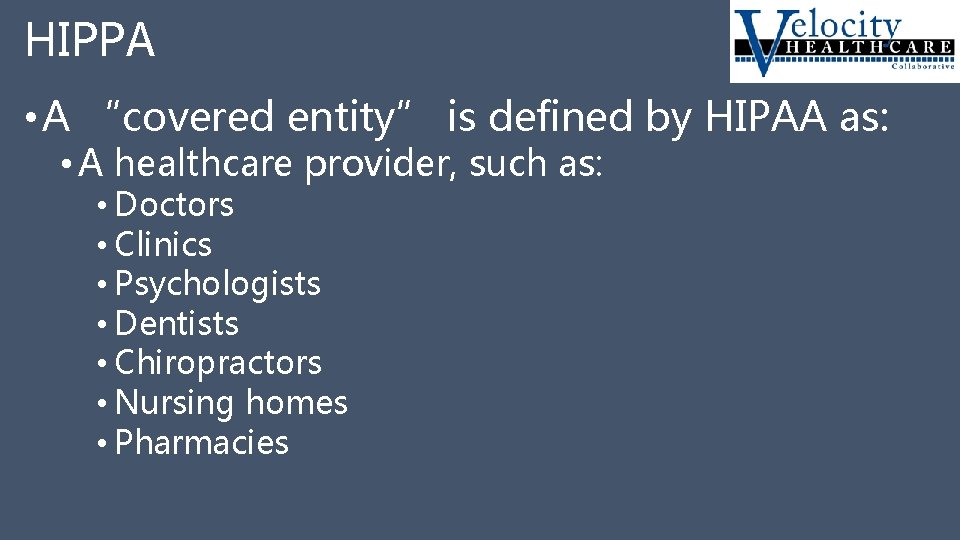 HIPPA

Velocity HEALTHCARE Collaborative

• A "covered entity" is defined by HIPAA as:
  • A healthcare provider, such as:
    • Doctors
    • Clinics
    • Psychologists
    • Dentists
    • Chiropractors
    • Nursing homes
    • Pharmacies